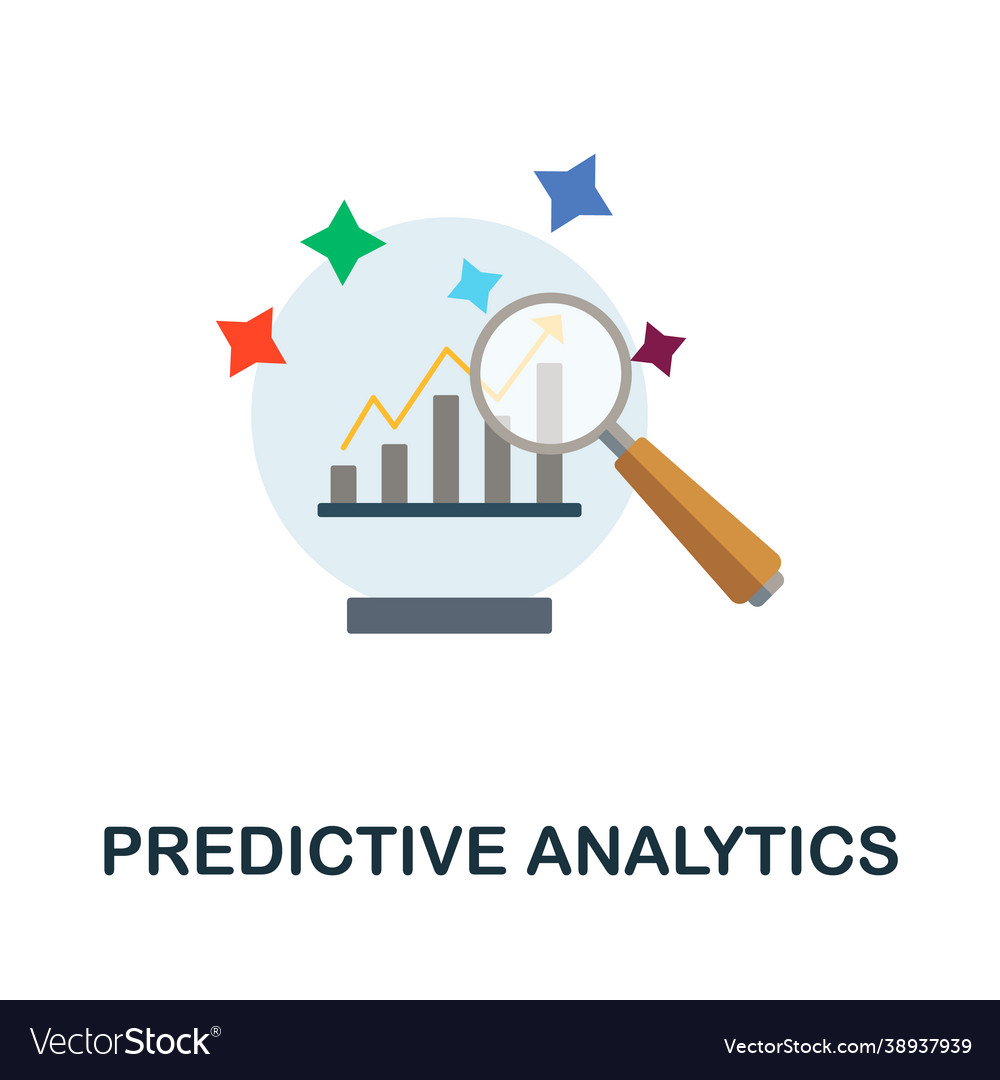 PREDICTIVE ANALYTICS

VectorStock®

VectorStock.com/38937939